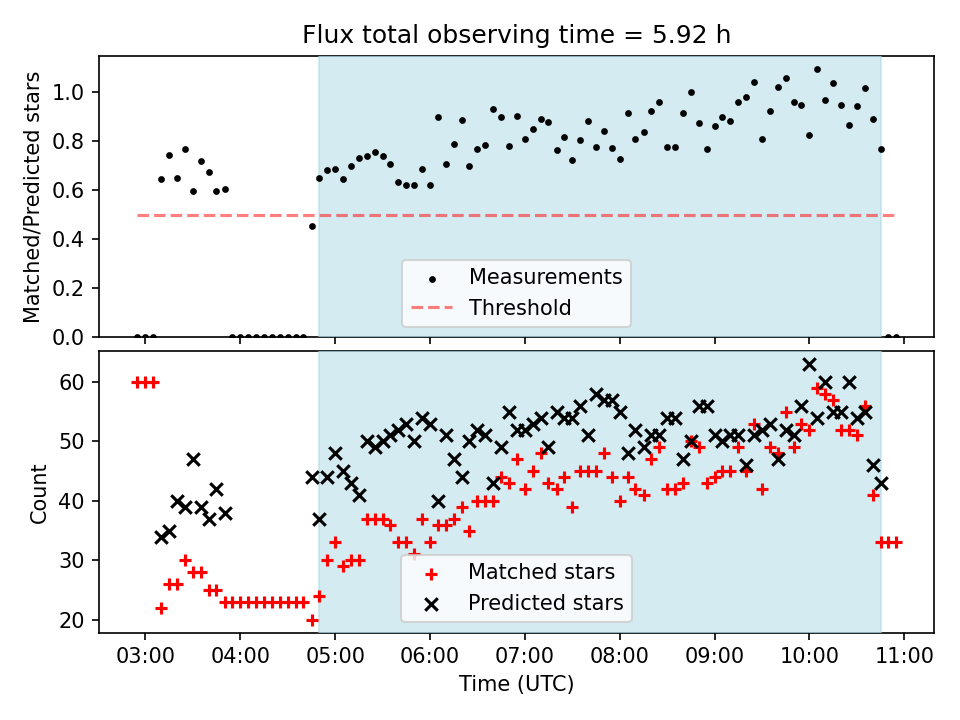 Flux total observing time = 5.92 h

Matched/Predicted stars

1.0
0.8
0.6
0.4
0.2
0.0

Measurements
Threshold

Count

60
50
40
30
20

Matched stars
Predicted stars

03:00 04:00 05:00 06:00 07:00 08:00 09:00 10:00 11:00

Time (UTC)